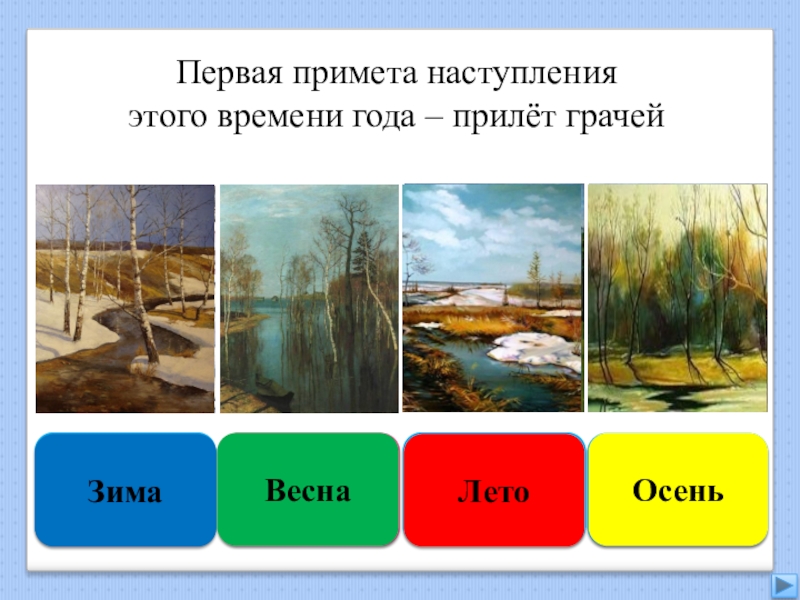 Первая примета наступления этого времени года – прилёт грачей

Зима

Весна

Лето

Осень